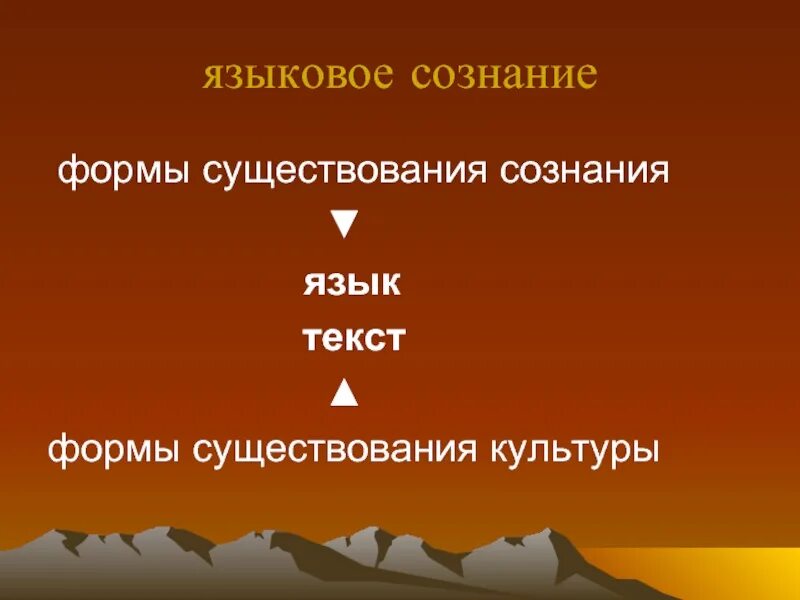 языковое сознание

формы существования сознания

▼

язык

текст

▲

формы существования культуры